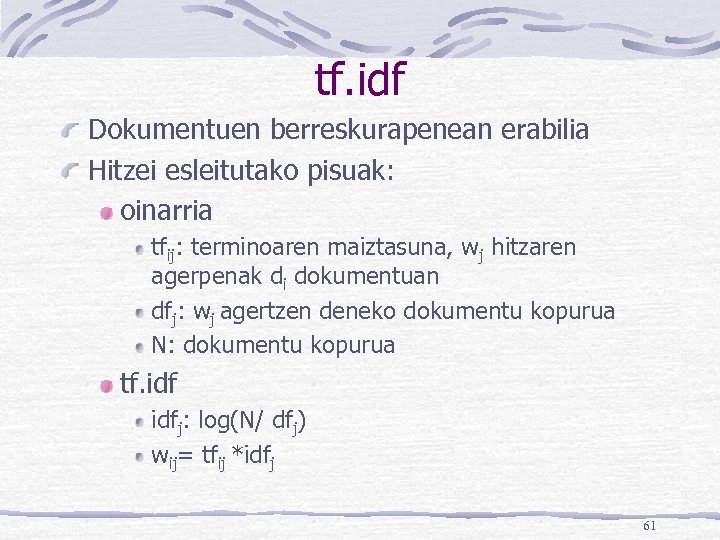 tf.idf

Dokumentuen berreskurapenean erabilia

Hitzei esleitutako pisuak:

oinarria

$tf_{ij}$: terminoaren maiztasuna, $w_j$ hitzaren agerpenak $d_i$ dokumentuan

$df_j$: $w_j$ agertzen deneko dokumentu kopurua

N: dokumentu kopurua

tf.idf

$idf_j$: log(N/ $df_j$)

$w_{ij}$= $tf_{ij}$ *$idf_j$

61